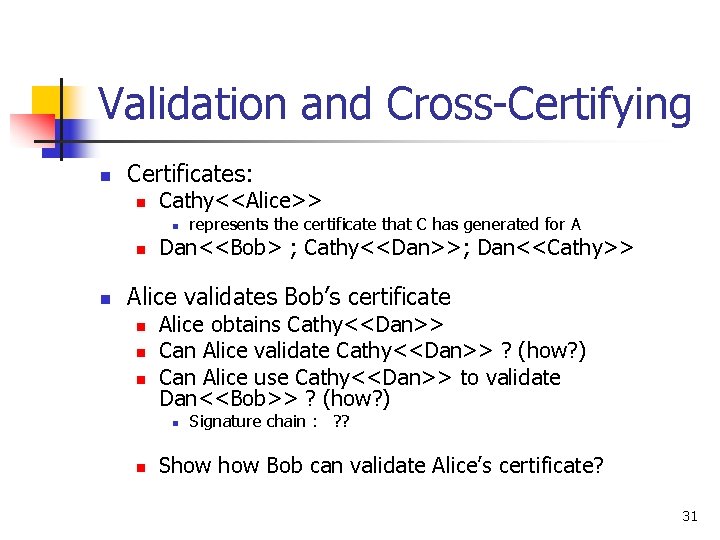 Validation and Cross-Certifying

- Certificates:
  - Cathy<<Alice>>
    - represents the certificate that C has generated for A
  - Dan<<Bob> ; Cathy<<Dan>>; Dan<<Cathy>>

- Alice validates Bob's certificate
  - Alice obtains Cathy<<Dan>>
  - Can Alice validate Cathy<<Dan>> ? (how?)
  - Can Alice use Cathy<<Dan>> to validate Dan<<Bob>> ? (how?)
    - Signature chain : ??

  - Show how Bob can validate Alice's certificate?

31